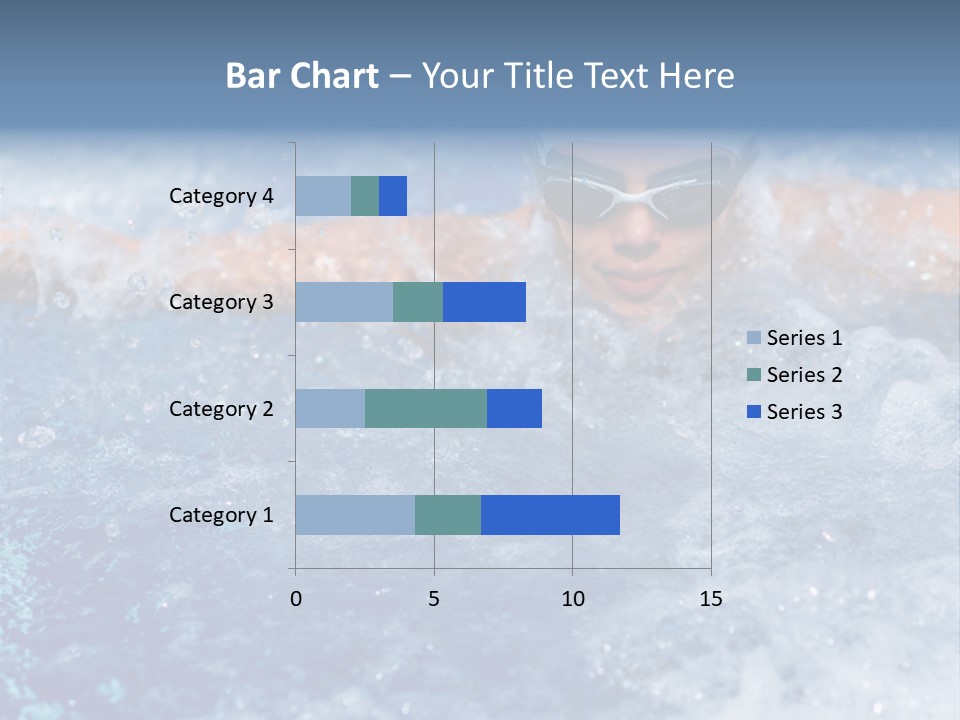 Bar Chart – Your Title Text Here

Category 4
Category 3
Category 2
Category 1

0
5
10
15

Series 1
Series 2
Series 3